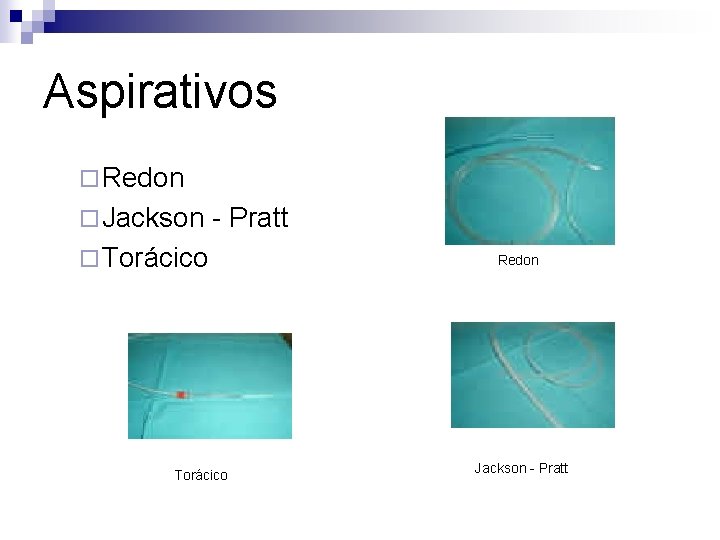 Aspirativos

□ Redon
□ Jackson - Pratt
□ Torácico

Redon

Torácico

Jackson - Pratt